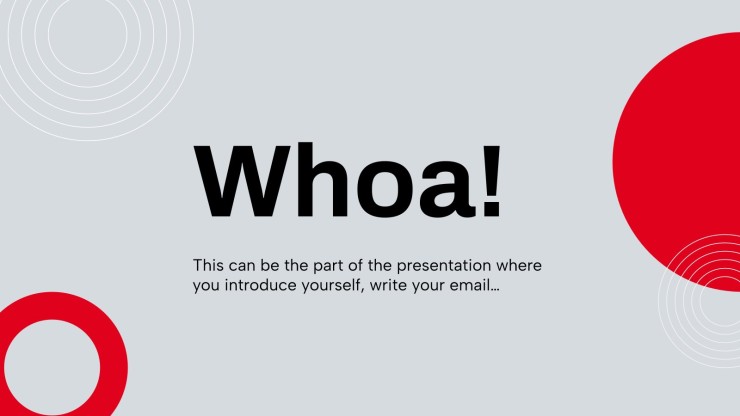 Whoa!

This can be the part of the presentation where you introduce yourself, write your email…